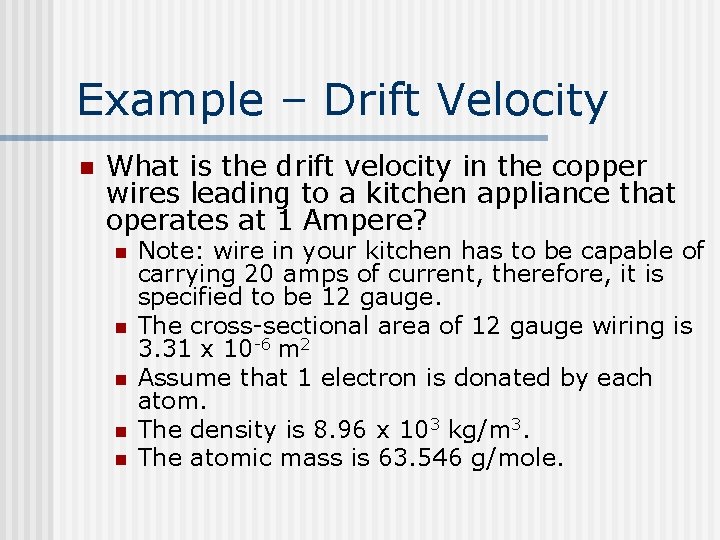 Example – Drift Velocity

What is the drift velocity in the copper wires leading to a kitchen appliance that operates at 1 Ampere?

Note: wire in your kitchen has to be capable of carrying 20 amps of current, therefore, it is specified to be 12 gauge.

The cross-sectional area of 12 gauge wiring is $3.31 \times 10^{-6}$ $m^2$

Assume that 1 electron is donated by each atom.

The density is $8.96 \times 10^3$ $kg/m^3$.

The atomic mass is 63.546 g/mole.